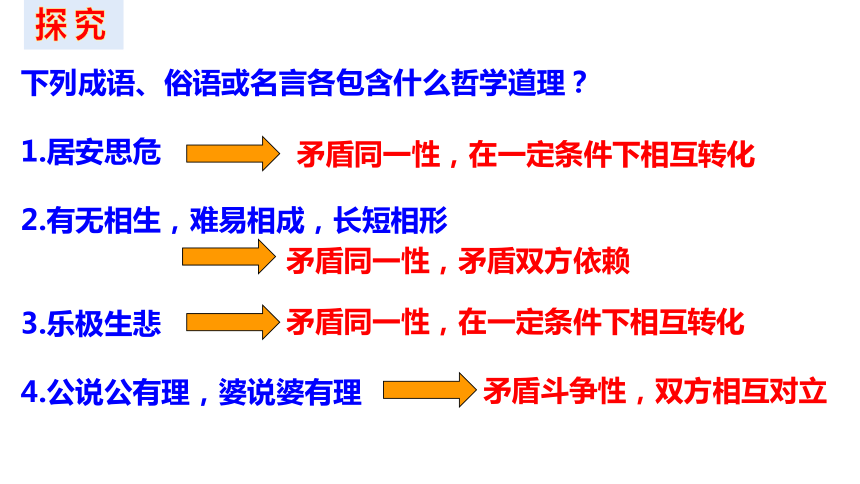 探究

下列成语、俗语或名言各包含什么哲学道理？

1.居安思危 矛盾同一性，在一定条件下相互转化

2.有无相生，难易相成，长短相形

矛盾同一性，矛盾双方依赖

3.乐极生悲 矛盾同一性，在一定条件下相互转化

4.公说公有理，婆说婆有理 矛盾斗争性，双方相互对立